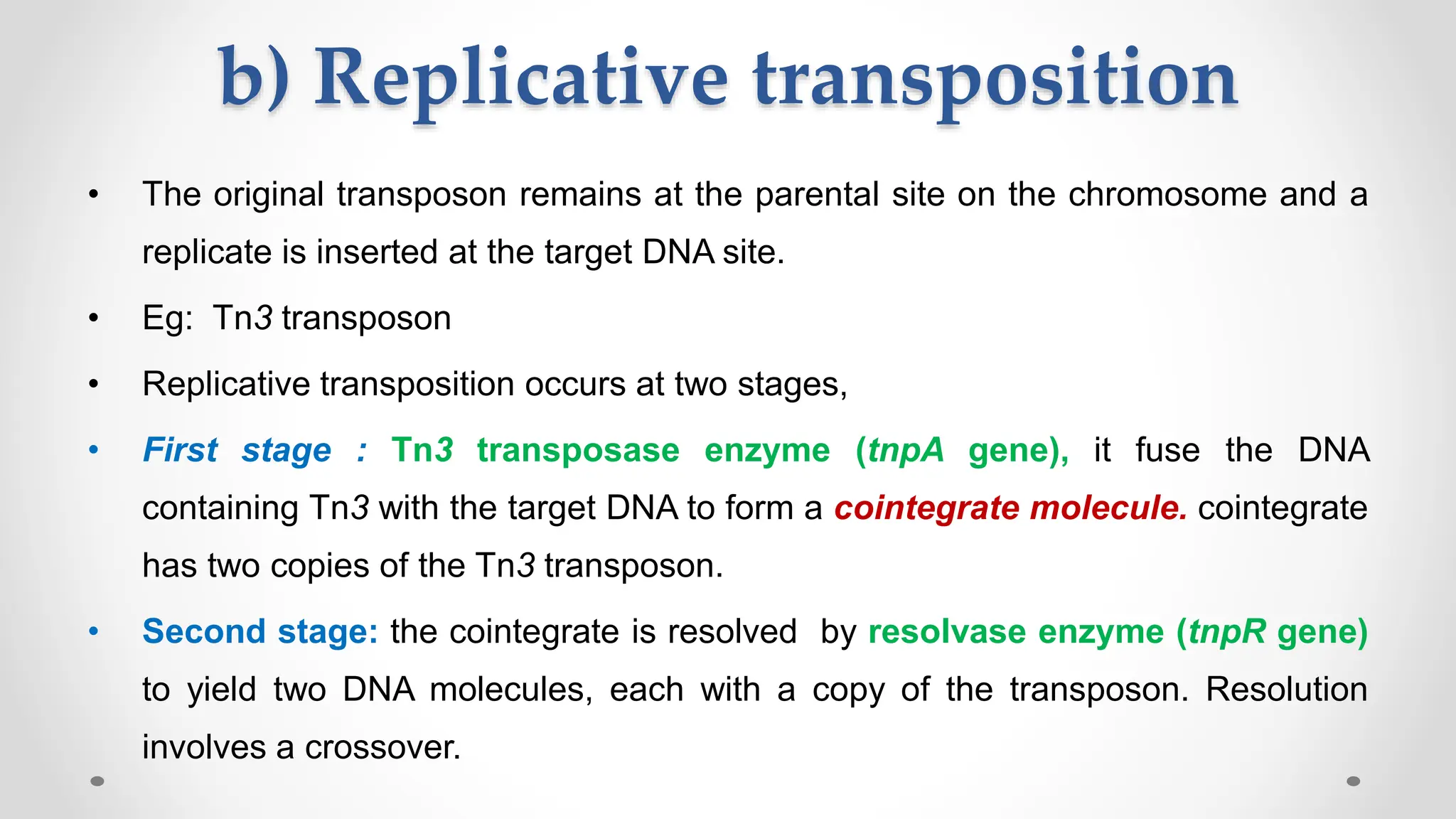 b) Replicative transposition

• The original transposon remains at the parental site on the chromosome and a replicate is inserted at the target DNA site.

• Eg: Tn3 transposon

• Replicative transposition occurs at two stages,

• First stage : Tn3 transposase enzyme (tnpA gene), it fuse the DNA containing Tn3 with the target DNA to form a cointegrate molecule. cointegrate has two copies of the Tn3 transposon.

• Second stage: the cointegrate is resolved by resolvase enzyme (tnpR gene) to yield two DNA molecules, each with a copy of the transposon. Resolution involves a crossover.